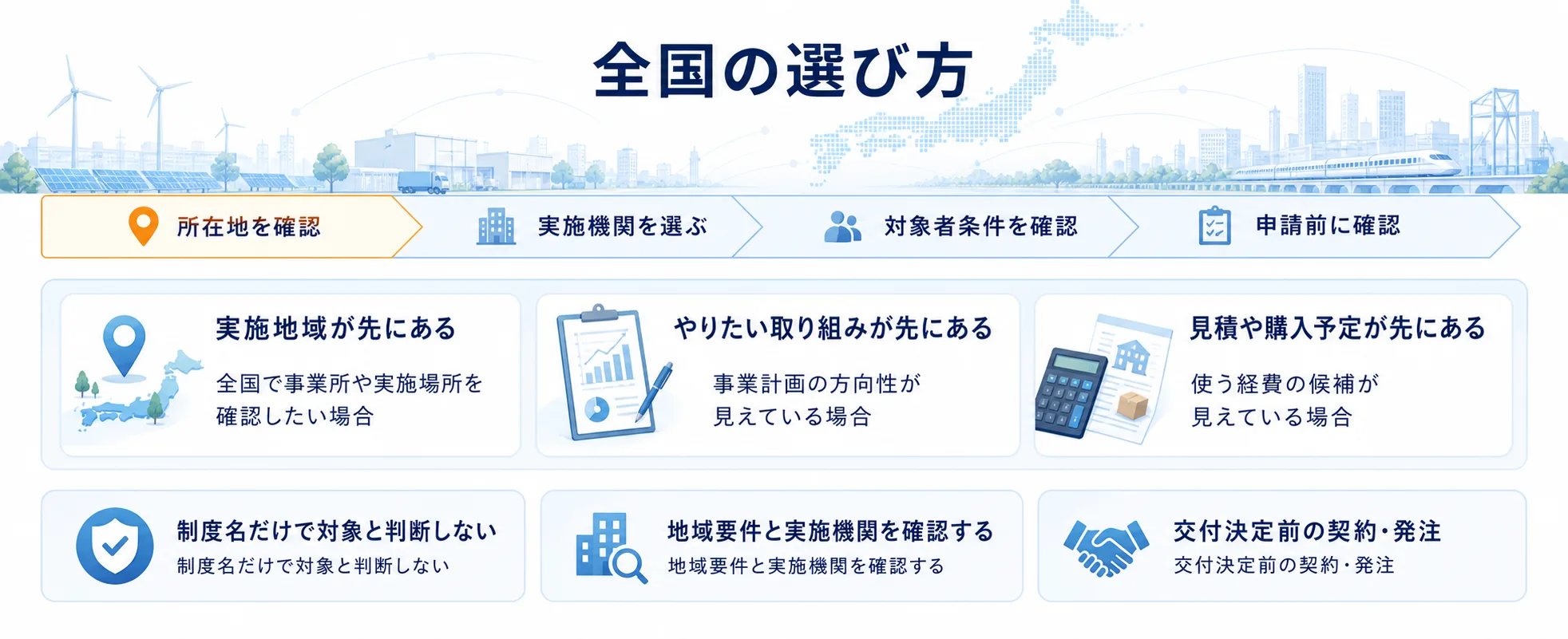 全国の選び方

所在地を確認

実施機関を選ぶ

対象者条件を確認

申請前に確認

実施地域が先にある

全国で事業所や実施場所を確認したい場合

やりたい取り組みが先にある

事業計画の方向性が見えている場合

見積や購入予定が先にある

使う経費の候補が見えている場合

制度名だけで対象と判断しない

制度名だけで対象と判断しない

地域要件と実施機関を確認する

地域要件と実施機関を確認する

交付決定前の契約・発注

交付決定前の契約・発注